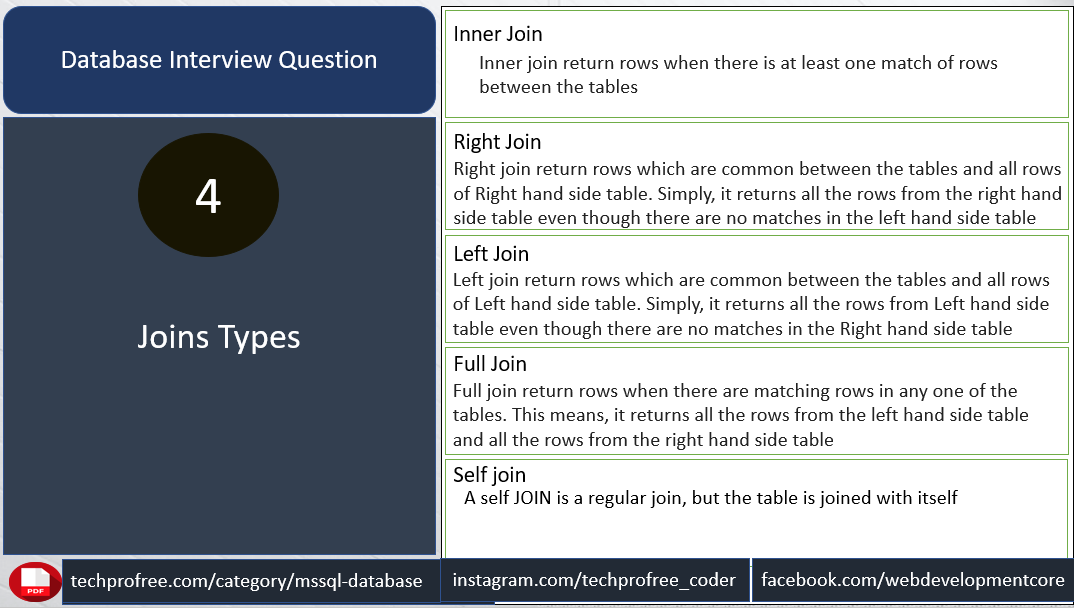 Database Interview Question

4

Joins Types

Inner Join
Inner join return rows when there is at least one match of rows between the tables

Right Join
Right join return rows which are common between the tables and all rows of Right hand side table. Simply, it returns all the rows from the right hand side table even though there are no matches in the left hand side table

Left Join
Left join return rows which are common between the tables and all rows of Left hand side table. Simply, it returns all the rows from Left hand side table even though there are no matches in the Right hand side table

Full Join
Full join return rows when there are matching rows in any one of the tables. This means, it returns all the rows from the left hand side table and all the rows from the right hand side table

Self join
A self JOIN is a regular join, but the table is joined with itself

PDF

techprofree.com/category/mssql-database

instagram.com/techprofree_coder

facebook.com/webdevelopmentcore